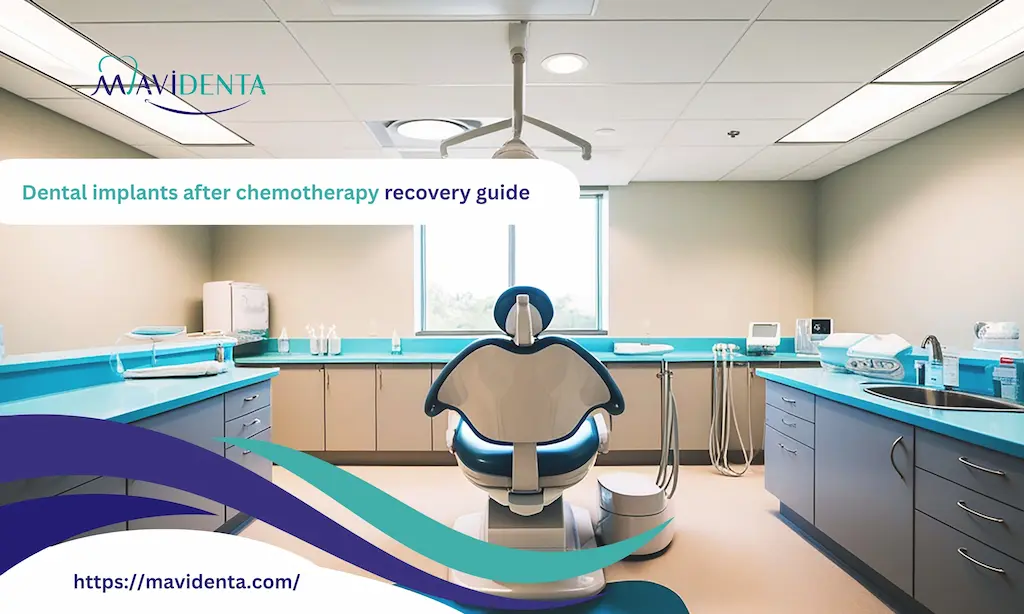 MAVIDENTA

Dental implants after chemotherapy recovery guide

https://mavidenta.com/